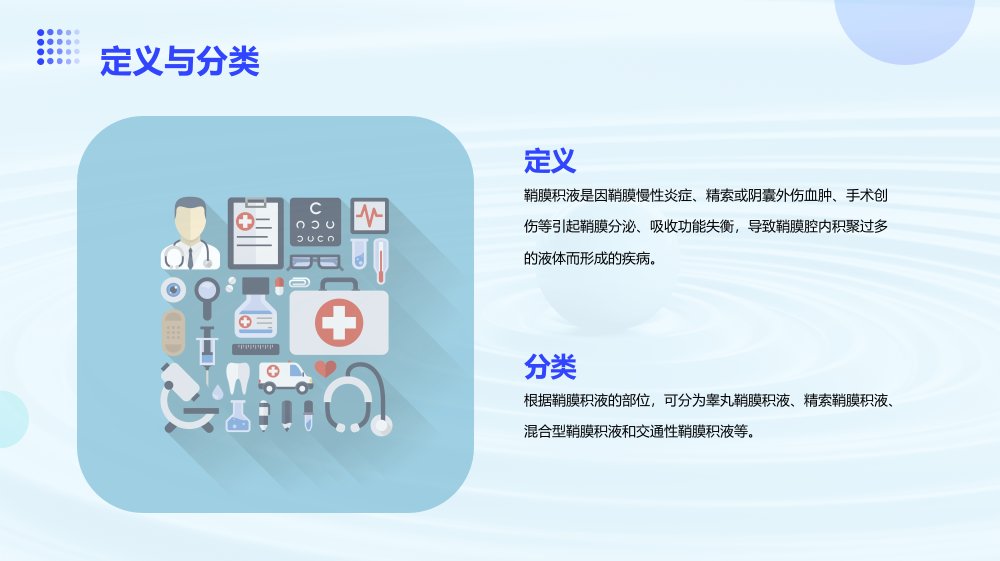 定义与分类

定义
鞘膜积液是因鞘膜慢性炎症、精索或阴囊外伤血肿、手术创伤等引起鞘膜分泌、吸收功能失衡，导致鞘膜腔内积聚过多的液体而形成的疾病。

分类
根据鞘膜积液的部位，可分为睾丸鞘膜积液、精索鞘膜积液、混合型鞘膜积液和交通性鞘膜积液等。